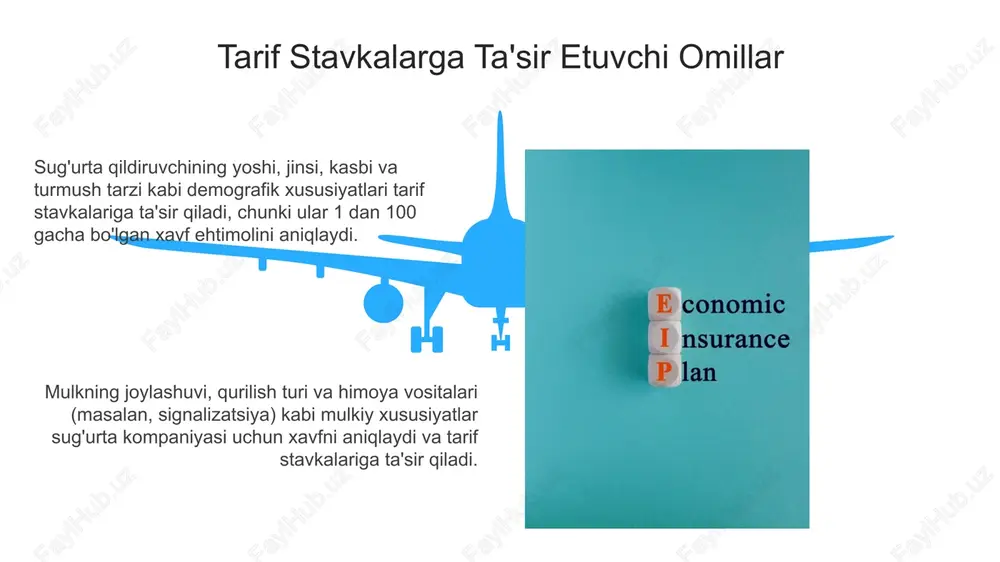 Tarif Stavkalarga Ta'sir Etuvchi Omillar

Sug'urta qildiruvchining yoshi, jinsi, kasbi va turmush tarzi kabi demografik xususiyatlari tarif stavkalariga ta'sir qiladi, chunki ular 1 dan 100 gacha bo'lgan xavf ehtimolini aniqlaydi.

Mulkning joylashuvi, qurilish turi va himoya vositalari (masalan, signalizatsiya) kabi mulkiy xususiyatlar sug'urta kompaniyasi uchun xavfni aniqlaydi va tarif stavkalariga ta'sir qiladi.

Economic
Insurance
Plan

FaylHub.uz